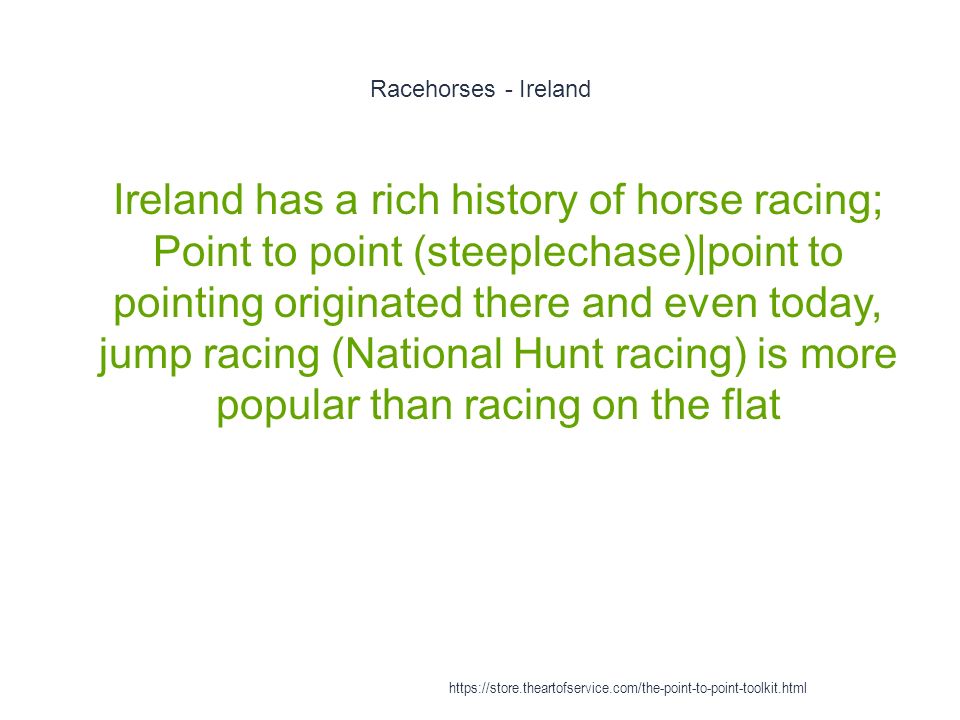 Racehorses - Ireland

Ireland has a rich history of horse racing; Point to point (steeplechase)|point to pointing originated there and even today, jump racing (National Hunt racing) is more popular than racing on the flat

https://store.theartofservice.com/the-point-to-point-toolkit.html